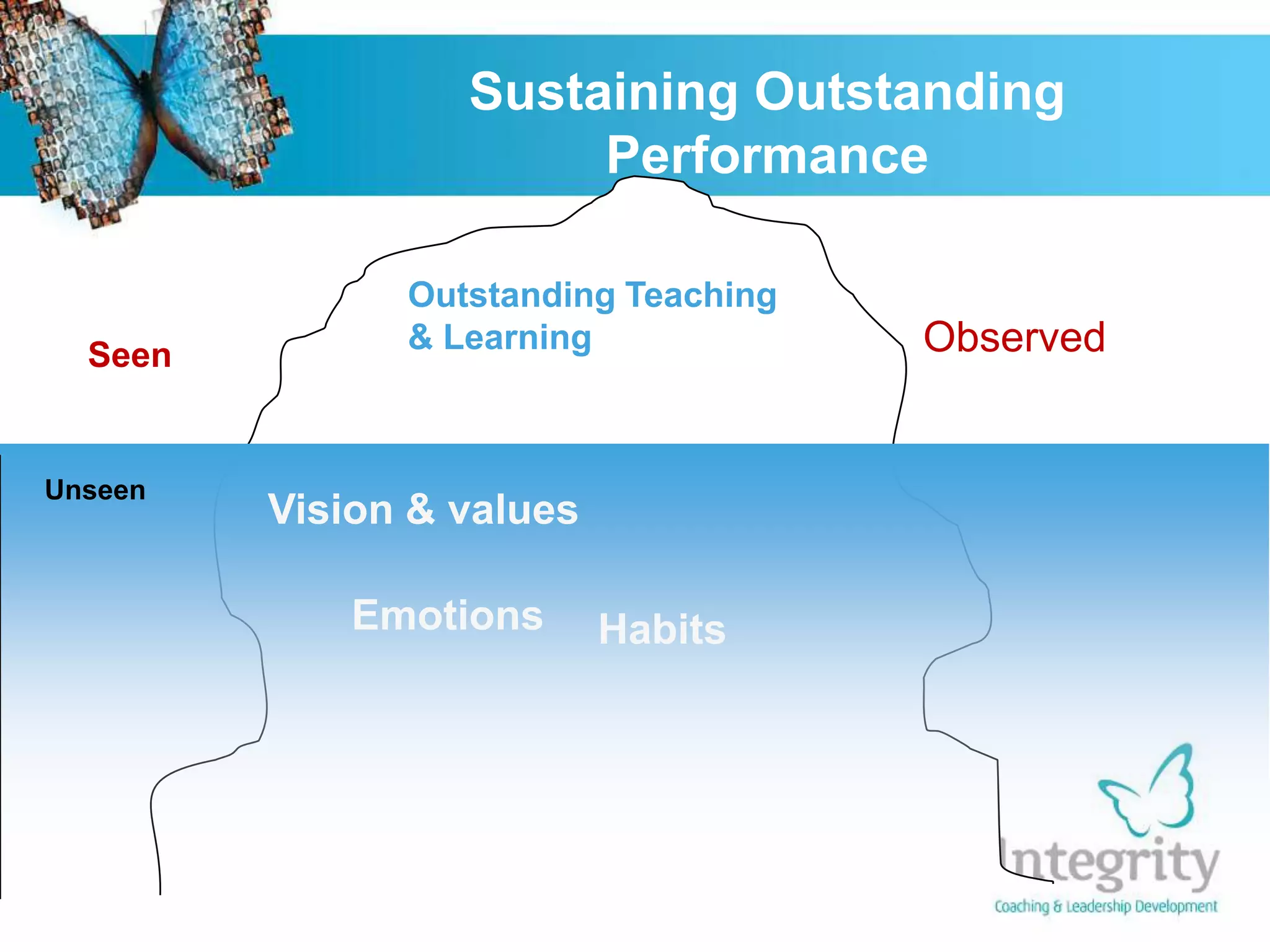 Sustaining Outstanding Performance

Outstanding Teaching & Learning

Seen

Observed

Unseen

Vision & values

Emotions

Habits

Integrity
Coaching & Leadership Development